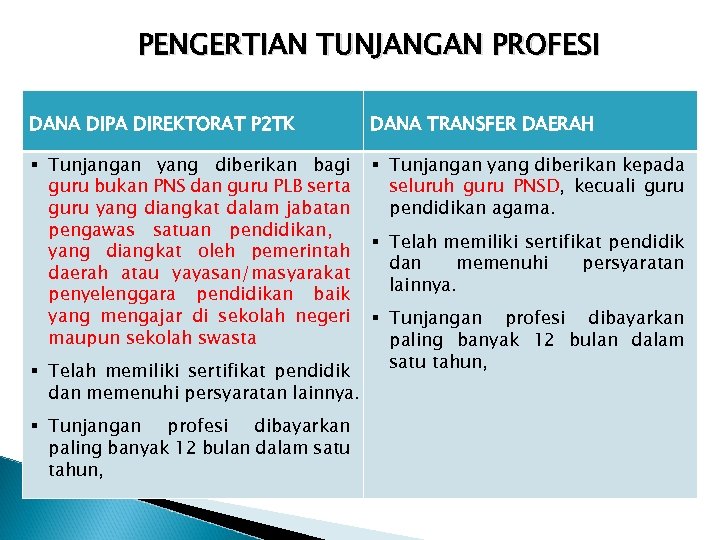 PENGERTIAN TUNJANGAN PROFESI

| DANA DIPA DIREKTORAT P2TK | DANA TRANSFER DAERAH |
|---|---|
| ▪ Tunjangan yang diberikan bagi guru bukan PNS dan guru PLB serta guru yang diangkat dalam jabatan pengawas satuan pendidikan, yang diangkat oleh pemerintah daerah atau yayasan/masyarakat penyelenggara pendidikan baik yang mengajar di sekolah negeri maupun sekolah swasta ▪ Telah memiliki sertifikat pendidik dan memenuhi persyaratan lainnya. ▪ Tunjangan profesi dibayarkan paling banyak 12 bulan dalam satu tahun, | ▪ Tunjangan yang diberikan kepada seluruh guru PNSD, kecuali guru pendidikan agama. ▪ Telah memiliki sertifikat pendidik dan memenuhi persyaratan lainnya. ▪ Tunjangan profesi dibayarkan paling banyak 12 bulan dalam satu tahun, |